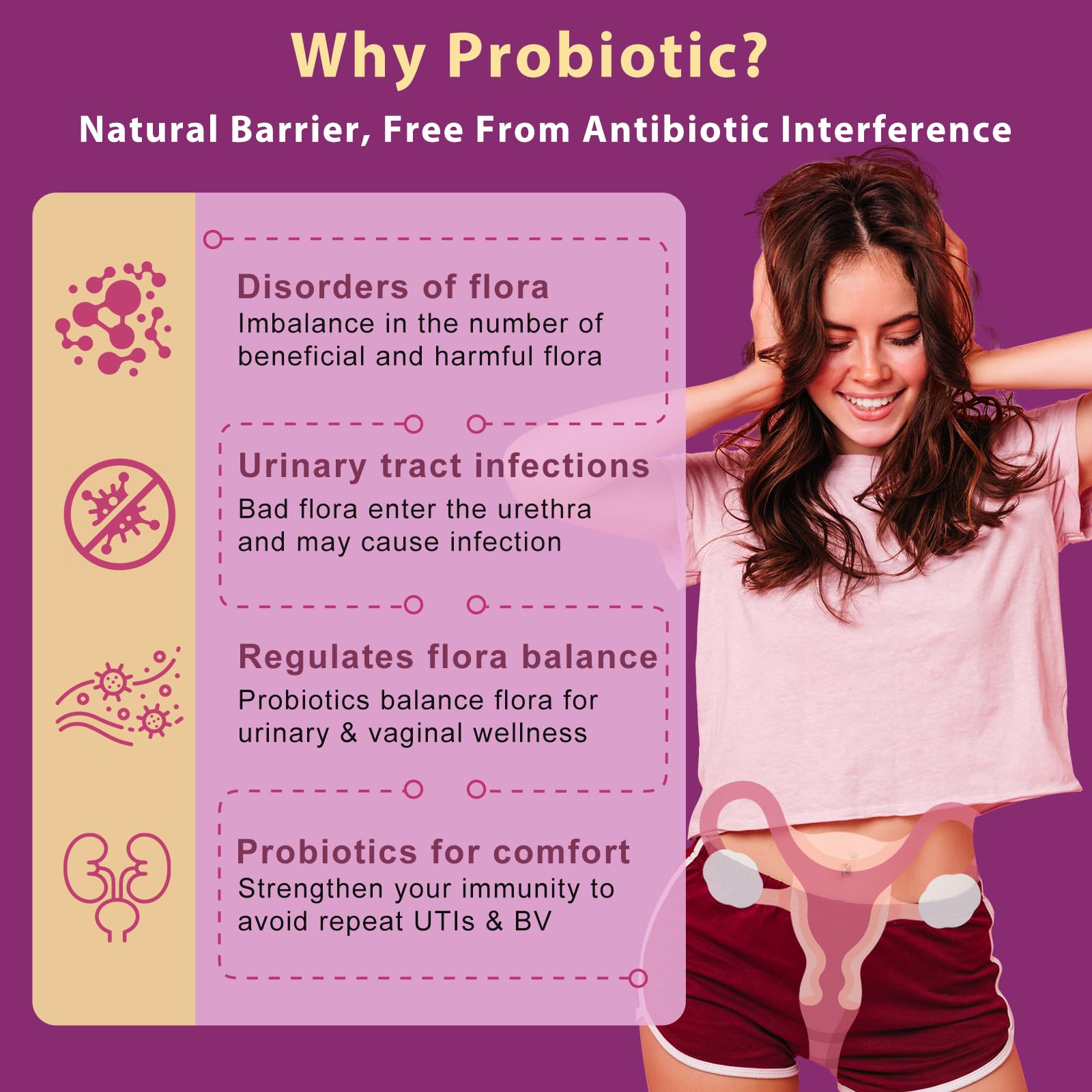 Why Probiotic?

Natural Barrier, Free From Antibiotic Interference

Disorders of flora
Imbalance in the number of beneficial and harmful flora

Urinary tract infections
Bad flora enter the urethra and may cause infection

Regulates flora balance
Probiotics balance flora for urinary & vaginal wellness

Probiotics for comfort
Strengthen your immunity to avoid repeat UTIs & BV